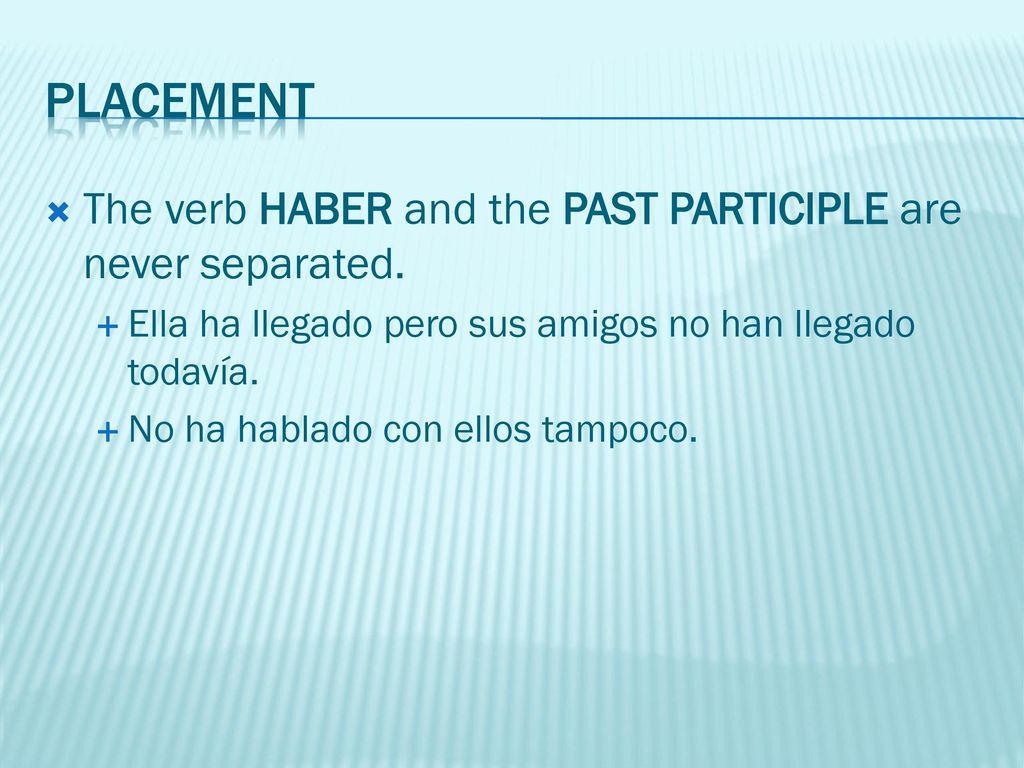 PLACEMENT

The verb HABER and the PAST PARTICIPLE are never separated.

Ella ha llegado pero sus amigos no han llegado todavía.

No ha hablado con ellos tampoco.